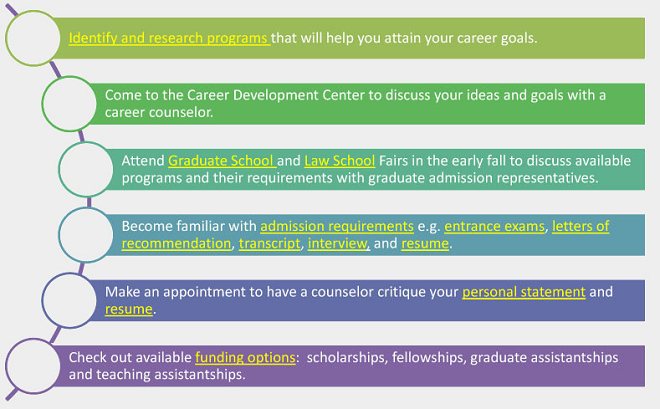 Identify and research programs that will help you attain your career goals.

Come to the Career Development Center to discuss your ideas and goals with a career counselor.

Attend Graduate School and Law School Fairs in the early fall to discuss available programs and their requirements with graduate admission representatives.

Become familiar with admission requirements e.g. entrance exams, letters of recommendation, transcript, interview, and resume.

Make an appointment to have a counselor critique your personal statement and resume.

Check out available funding options: scholarships, fellowships, graduate assistantships and teaching assistantships.